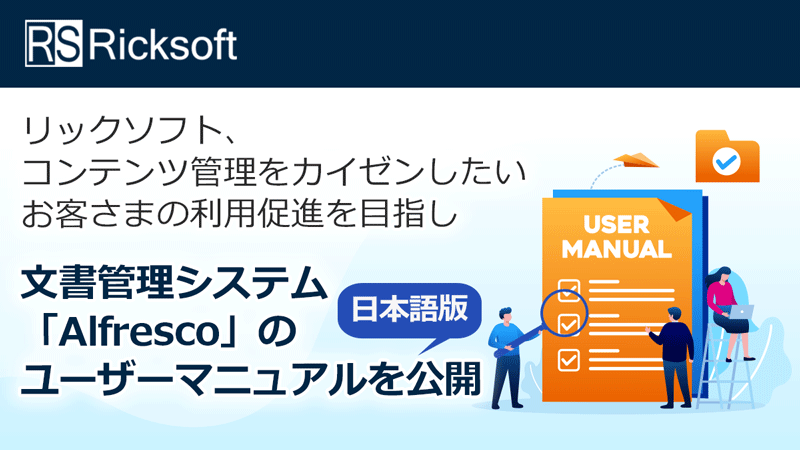 RS Ricksoft

リックソフト、
コンテンツ管理をカイゼンしたい
お客さまの利用促進を目指し

文書管理システム
「Alfresco」の
ユーザーマニュアルを公開

日本語版

USER
MANUAL